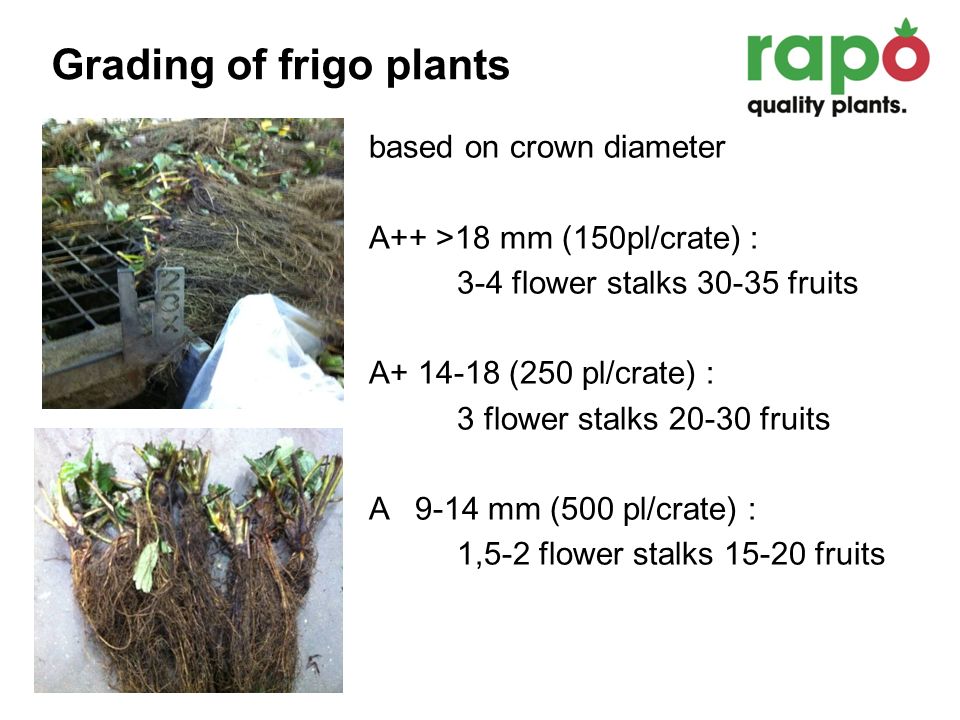 Grading of frigo plants

rapo
quality plants.

based on crown diameter

A++ >18 mm (150pl/crate) :
3-4 flower stalks 30-35 fruits

A+ 14-18 (250 pl/crate) :
3 flower stalks 20-30 fruits

A 9-14 mm (500 pl/crate) :
1,5-2 flower stalks 15-20 fruits